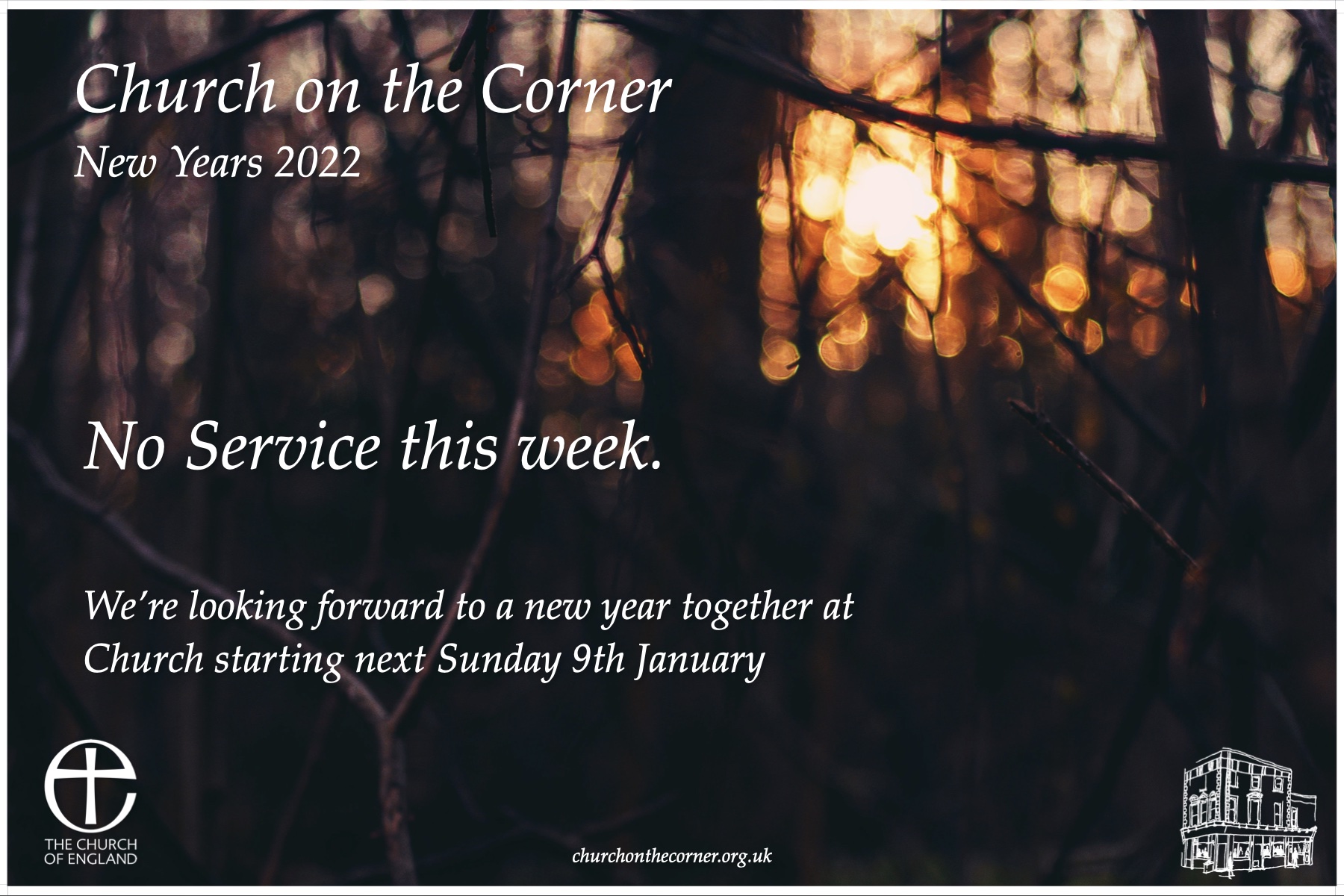 Church on the Corner
New Years 2022

No Service this week.

We're looking forward to a new year together at Church starting next Sunday 9th January

THE CHURCH OF ENGLAND

churchonthecorner.org.uk